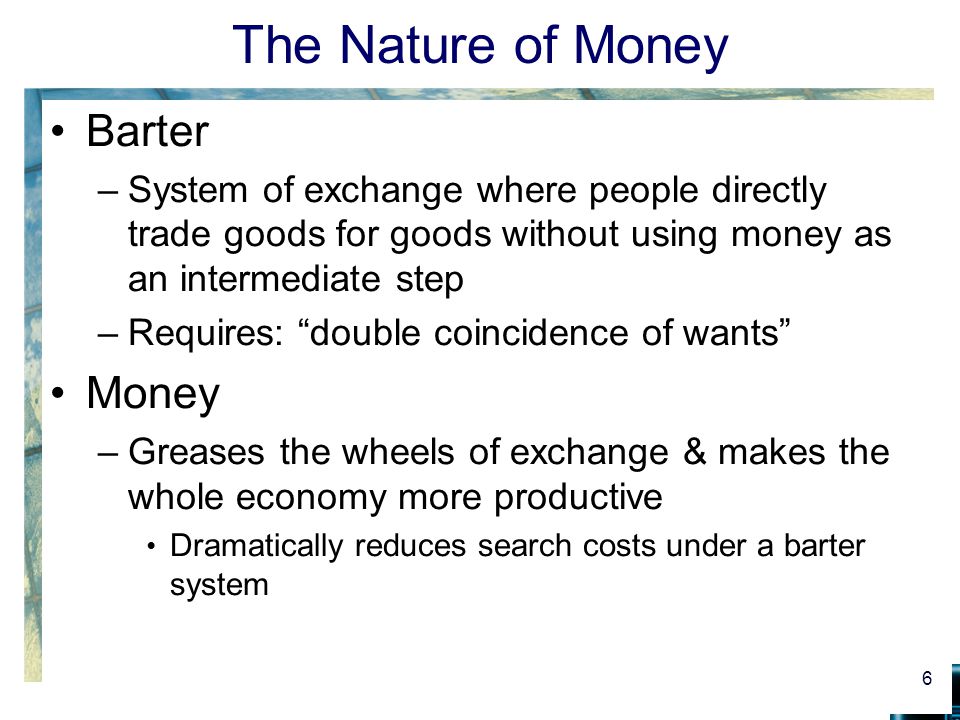 The Nature of Money

• Barter
– System of exchange where people directly trade goods for goods without using money as an intermediate step
– Requires: “double coincidence of wants”

• Money
– Greases the wheels of exchange & makes the whole economy more productive
• Dramatically reduces search costs under a barter system

6